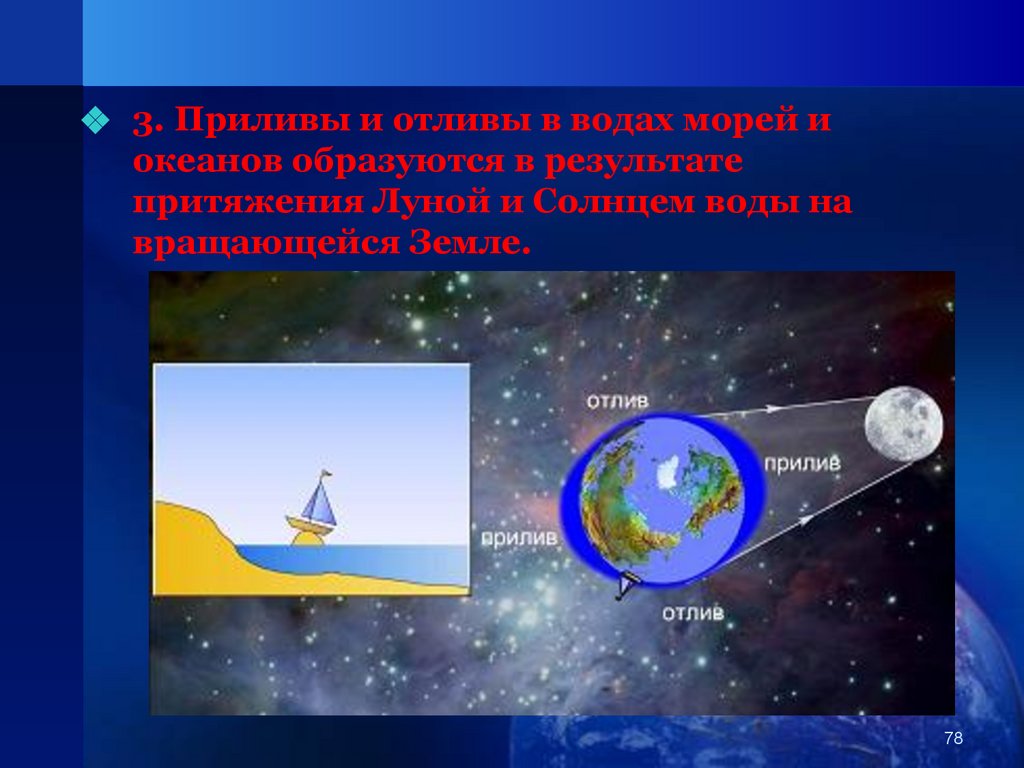 3. Приливы и отливы в водах морей и океанов образуются в результате притяжения Луной и Солнцем воды на вращающейся Земле.

отлив

прилив

прилив

отлив

78